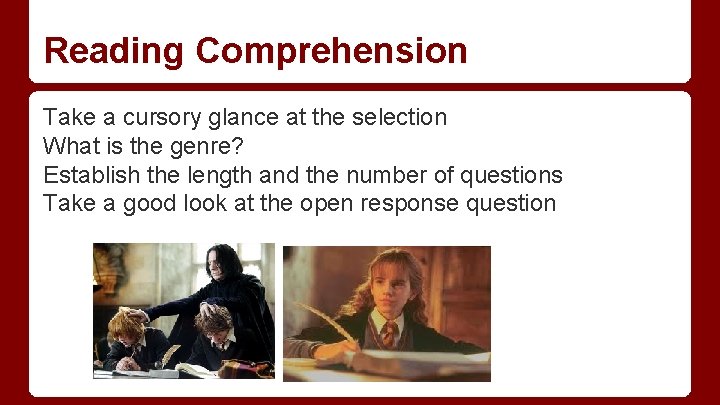 Reading Comprehension

Take a cursory glance at the selection
What is the genre?
Establish the length and the number of questions
Take a good look at the open response question